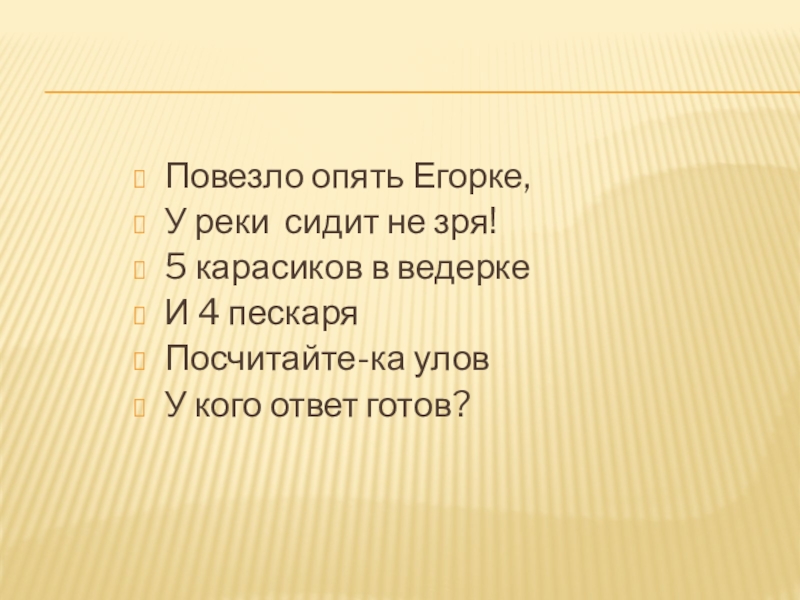 Повезло опять Егорке,
У реки сидит не зря!
5 карасиков в ведерке
И 4 пескаря
Посчитайте-ка улов
У кого ответ готов?